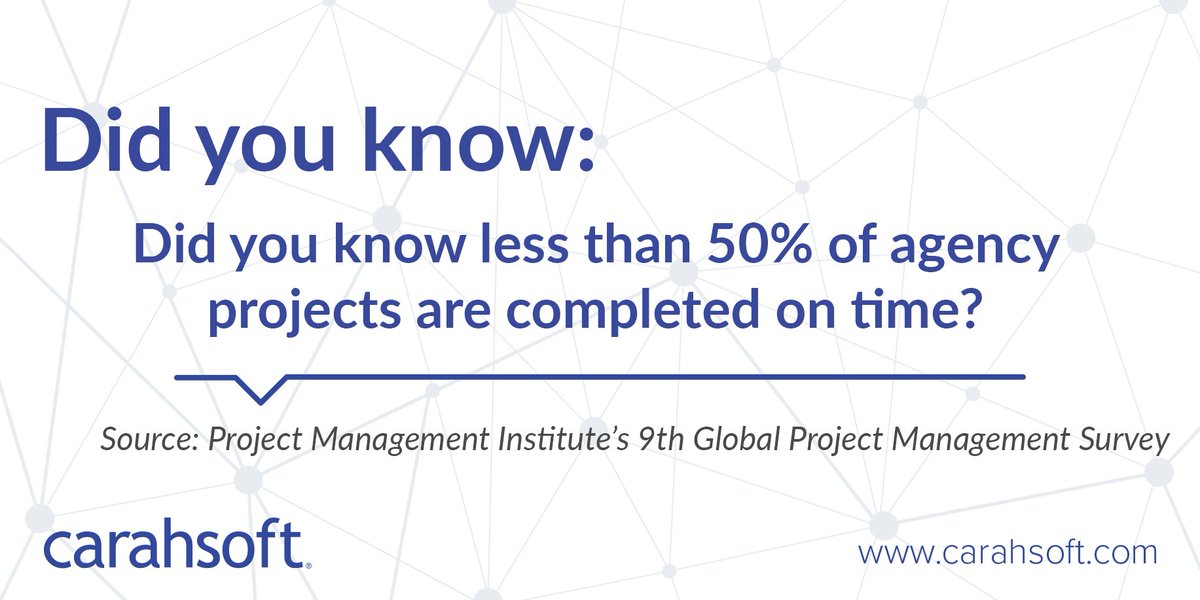 Did you know:

Did you know less than 50% of agency projects are completed on time?

Source: Project Management Institute's 9th Global Project Management Survey

carahsoft.

www.carahsoft.com